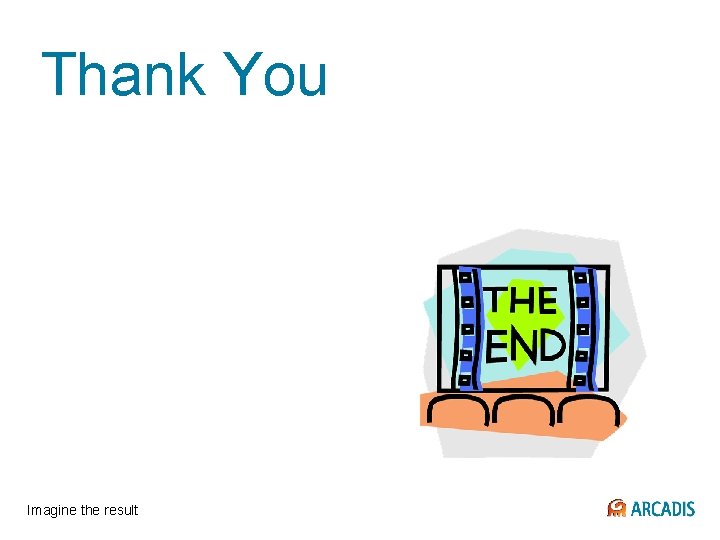 Thank You

THE END

Imagine the result

ARCADIS